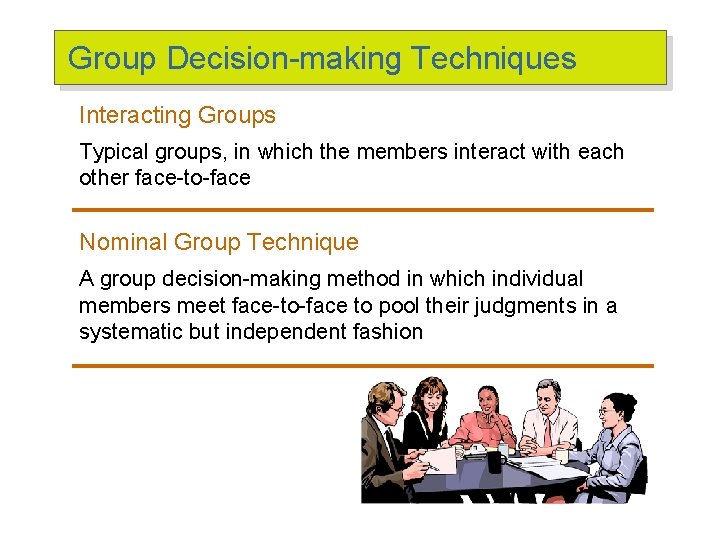 Group Decision-making Techniques

Interacting Groups

Typical groups, in which the members interact with each other face-to-face

Nominal Group Technique

A group decision-making method in which individual members meet face-to-face to pool their judgments in a systematic but independent fashion